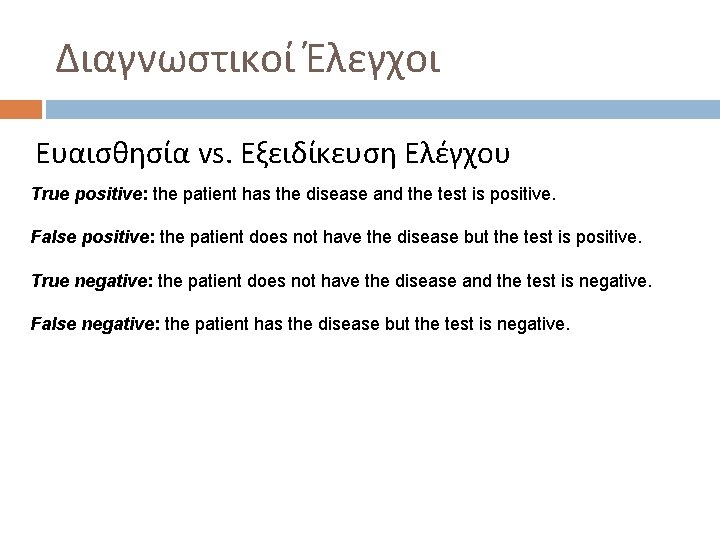 Διαγνωστικοί Έλεγχοι

Ευαισθησία vs. Εξειδίκευση Ελέγχου

True positive: the patient has the disease and the test is positive.

False positive: the patient does not have the disease but the test is positive.

True negative: the patient does not have the disease and the test is negative.

False negative: the patient has the disease but the test is negative.